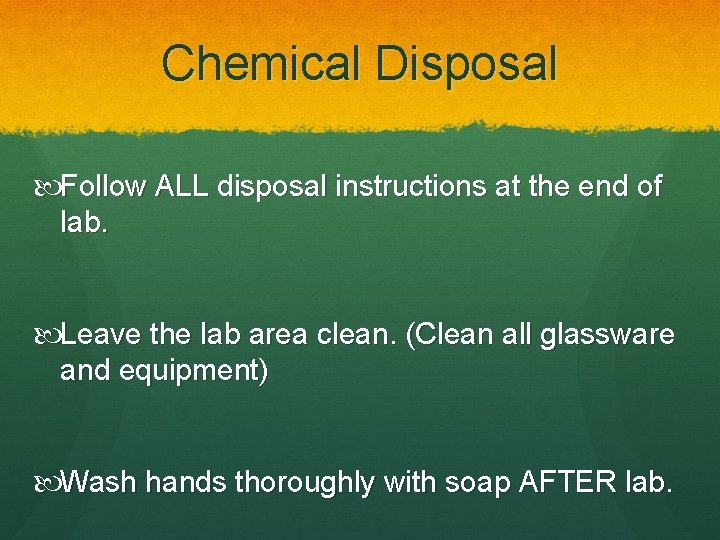 Chemical Disposal

Follow ALL disposal instructions at the end of lab.

Leave the lab area clean. (Clean all glassware and equipment)

Wash hands thoroughly with soap AFTER lab.